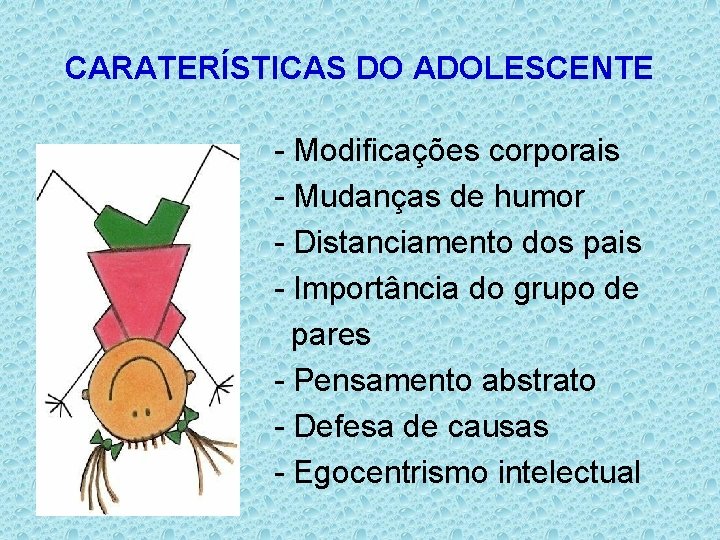 CARATERÍSTICAS DO ADOLESCENTE

- Modificações corporais
- Mudanças de humor
- Distanciamento dos pais
- Importância do grupo de pares
- Pensamento abstrato
- Defesa de causas
- Egocentrismo intelectual